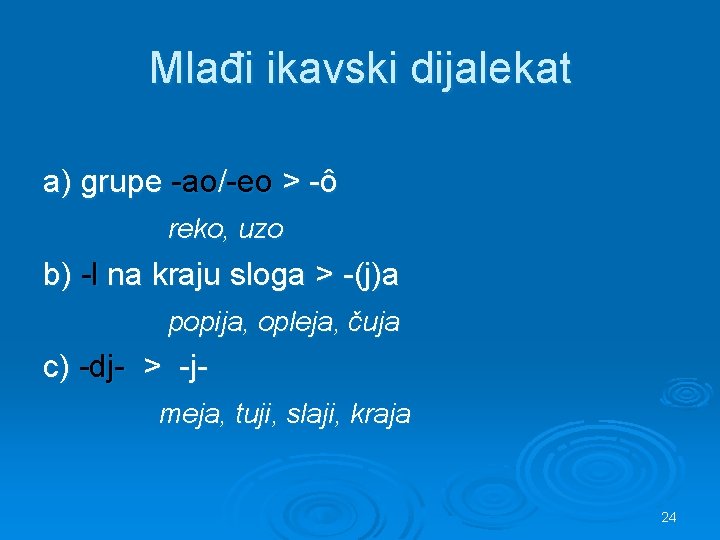 Mlađi ikavski dijalekat

a) grupe -ao/-eo > -ô

reko, uzo

b) -l na kraju sloga > -(j)a

popija, opleja, čuja

c) -dj- > -j-

meja, tuji, slaji, kraja

24